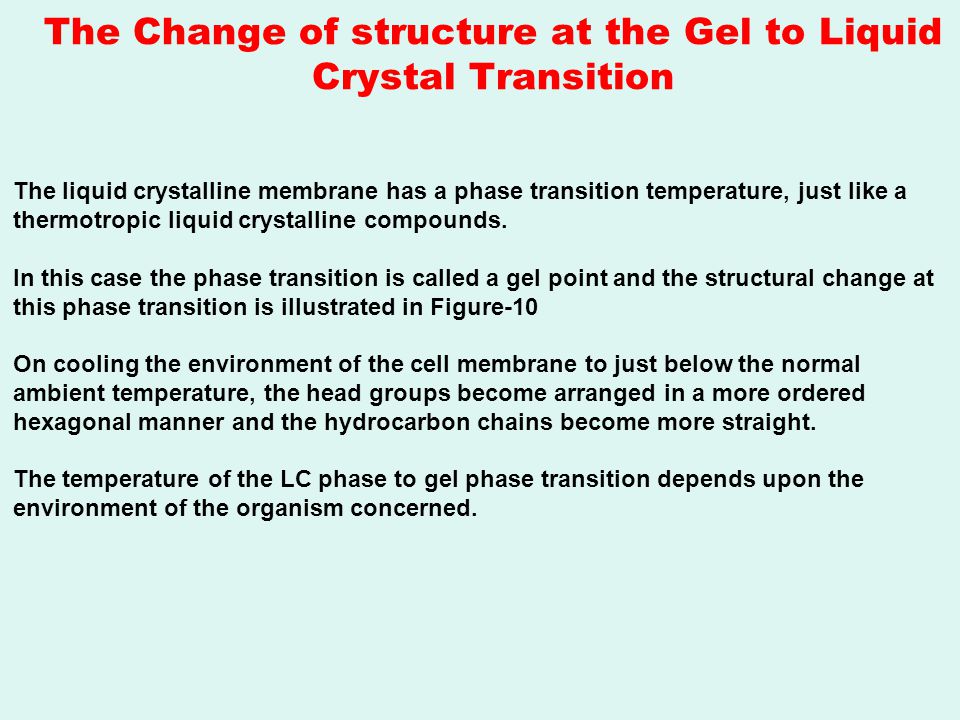 The Change of structure at the Gel to Liquid Crystal Transition

The liquid crystalline membrane has a phase transition temperature, just like a thermotropic liquid crystalline compounds.

In this case the phase transition is called a gel point and the structural change at this phase transition is illustrated in Figure-10

On cooling the environment of the cell membrane to just below the normal ambient temperature, the head groups become arranged in a more ordered hexagonal manner and the hydrocarbon chains become more straight.

The temperature of the LC phase to gel phase transition depends upon the environment of the organism concerned.